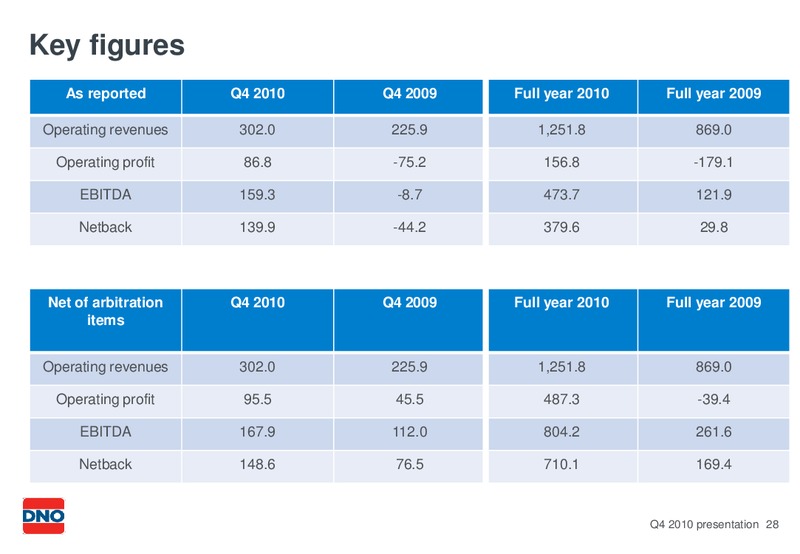 Key figures

| As reported | Q4 2010 | Q4 2009 | Full year 2010 | Full year 2009 |
|---|---|---|---|---|
| Operating revenues | 302.0 | 225.9 | 1,251.8 | 869.0 |
| Operating profit | 86.8 | -75.2 | 156.8 | -179.1 |
| EBITDA | 159.3 | -8.7 | 473.7 | 121.9 |
| Netback | 139.9 | -44.2 | 379.6 | 29.8 |

| Net of arbitration items | Q4 2010 | Q4 2009 | Full year 2010 | Full year 2009 |
|---|---|---|---|---|
| Operating revenues | 302.0 | 225.9 | 1,251.8 | 869.0 |
| Operating profit | 95.5 | 45.5 | 487.3 | -39.4 |
| EBITDA | 167.9 | 112.0 | 804.2 | 261.6 |
| Netback | 148.6 | 76.5 | 710.1 | 169.4 |

DNO

Q4 2010 presentation 28